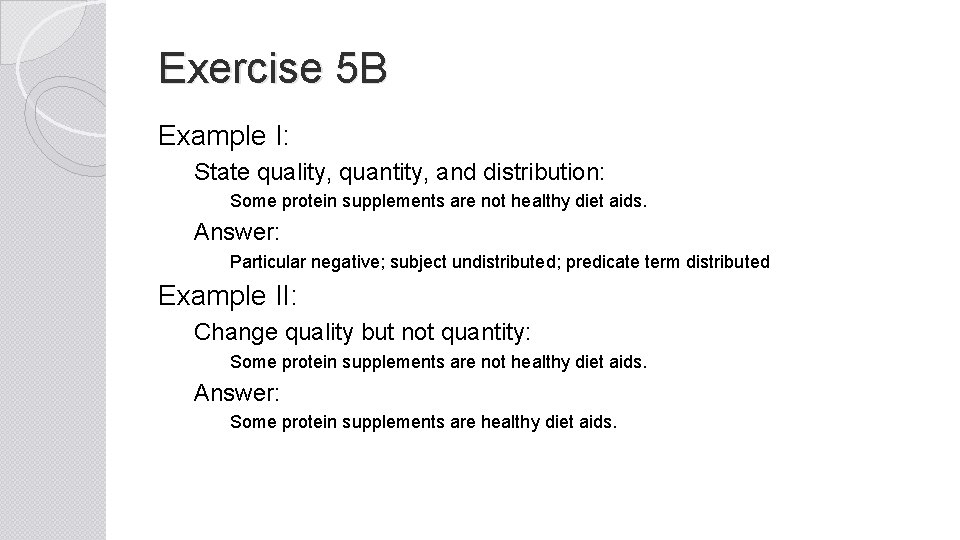 Exercise 5B

Example I:

State quality, quantity, and distribution:

Some protein supplements are not healthy diet aids.

Answer:

Particular negative; subject undistributed; predicate term distributed

Example II:

Change quality but not quantity:

Some protein supplements are not healthy diet aids.

Answer:

Some protein supplements are healthy diet aids.